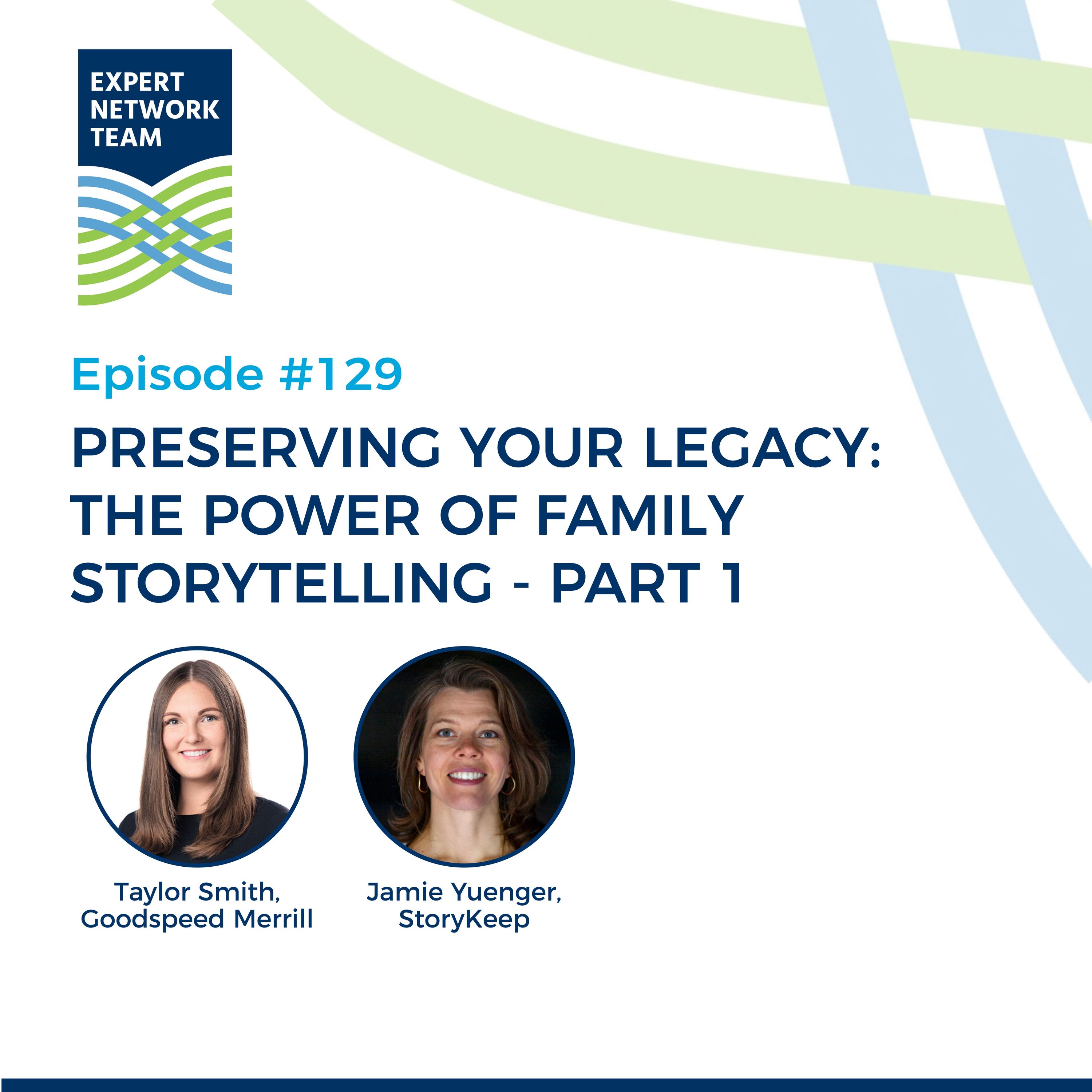 EXPERT NETWORK TEAM

Episode #129

PRESERVING YOUR LEGACY: THE POWER OF FAMILY STORYTELLING - PART 1

Taylor Smith, Goodspeed Merrill

Jamie Yuenger, StoryKeep